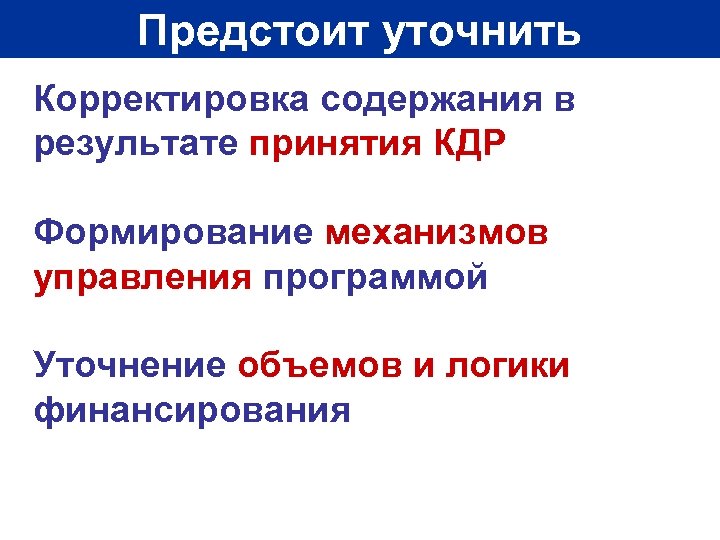 Предстоит уточнить

Корректировка содержания в результате принятия КДР

Формирование механизмов управления программой

Уточнение объемов и логики финансирования